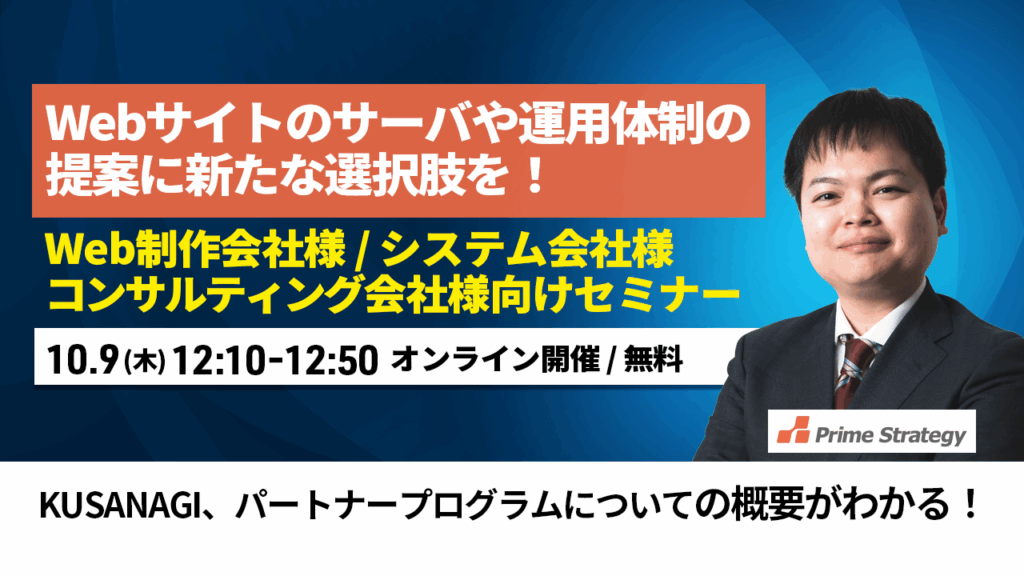 Webサイトのサーバや運用体制の提案に新たな選択肢を！

Web制作会社様 / システム会社様
コンサルティング会社様向けセミナー

10.9(木) 12:10-12:50 オンライン開催 / 無料

Prime Strategy

KUSANAGI、パートナープログラムについての概要がわかる！